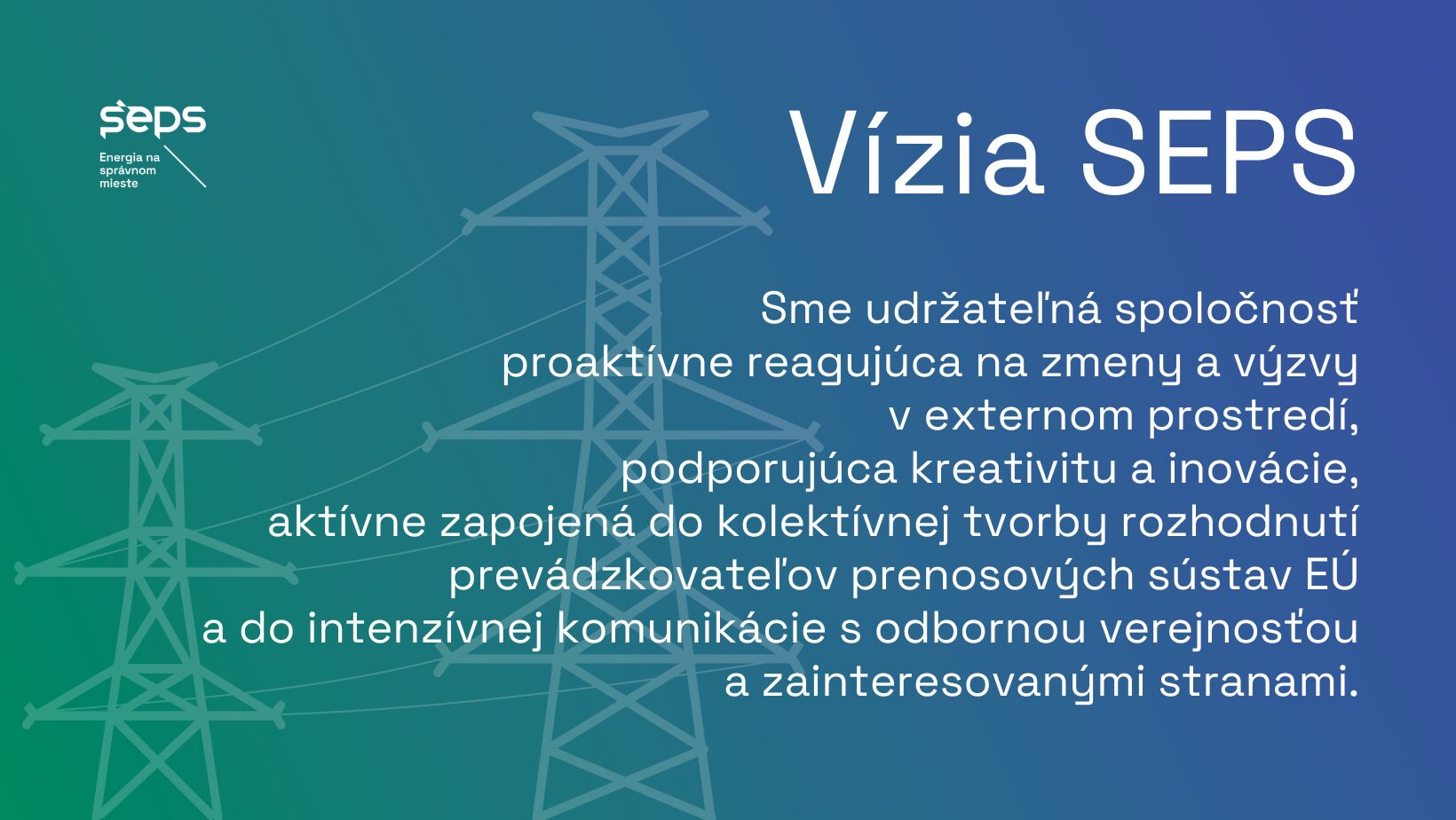 seps
Energia na správnom mieste

Vízia SEPS

Sme udržateľná spoločnosť proaktívne reagujúca na zmeny a výzvy v externom prostredí, podporujúca kreativitu a inovácie, aktívne zapojená do kolektívnej tvorby rozhodnutí prevádzkovateľov prenosových sústav EÚ a do intenzívnej komunikácie s odbornou verejnosťou a zainteresovanými stranami.